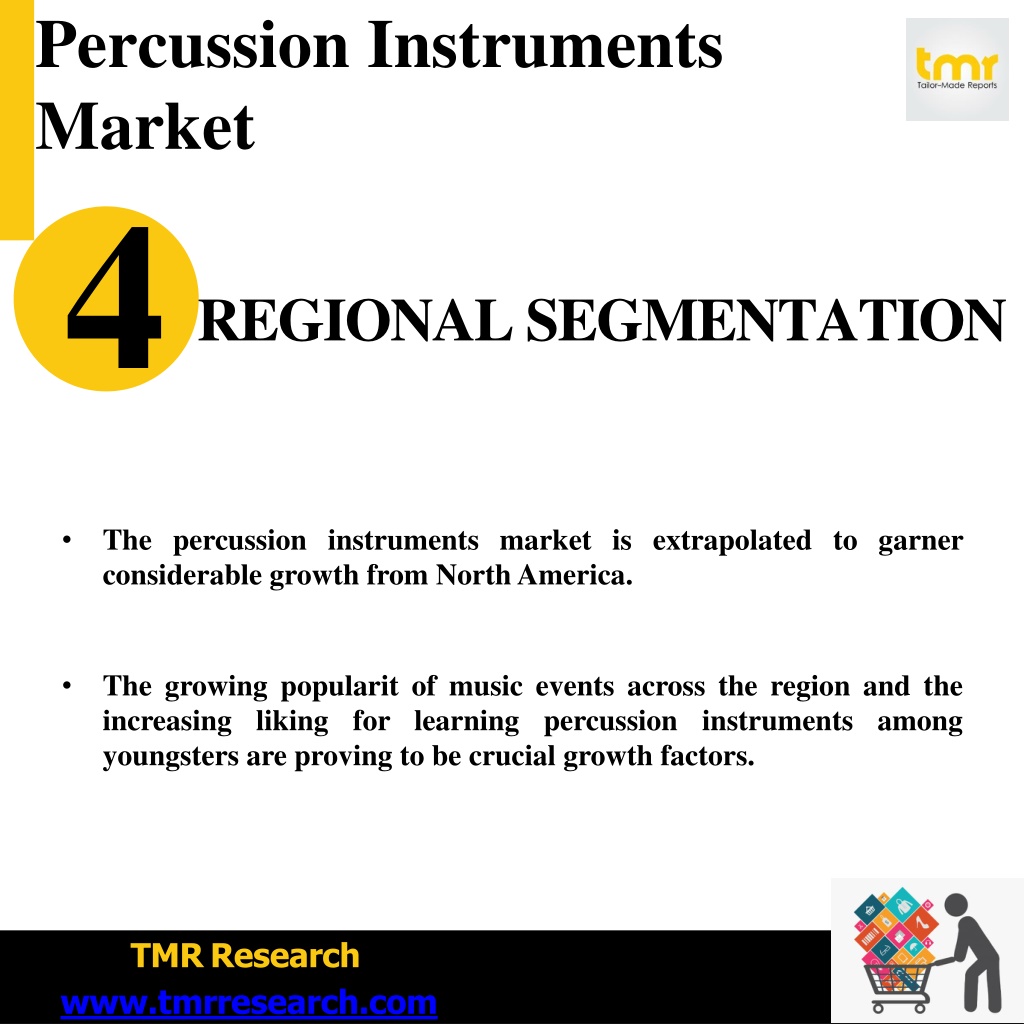 Percussion Instruments Market

tmr
Tailor-Made Reports

4

REGIONAL SEGMENTATION

• The percussion instruments market is extrapolated to garner considerable growth from North America.

• The growing popularit of music events across the region and the increasing liking for learning percussion instruments among youngsters are proving to be crucial growth factors.

TMR Research
www.tmrresearch.com